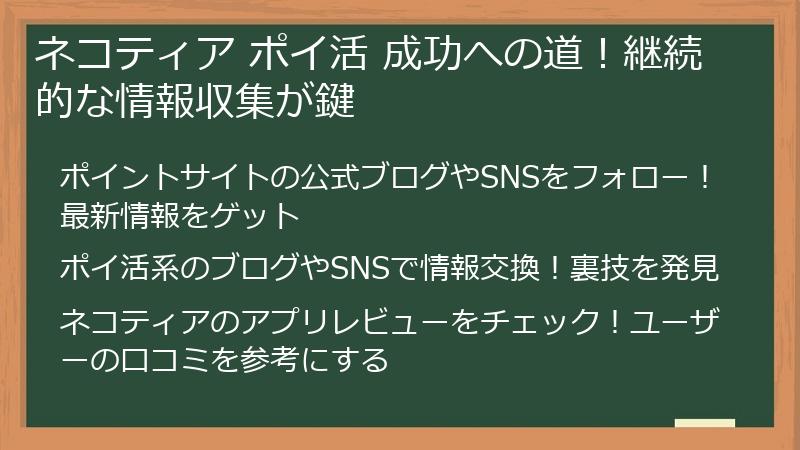 ネコティア ポイ活 成功への道！継続的な情報収集が鍵

ポイントサイトの公式ブログやSNSをフォロー！最新情報をゲット

ポイ活系のブログやSNSで情報交換！裏技を発見

ネコティアのアプリレビューをチェック！ユーザーの口コミを参考にする